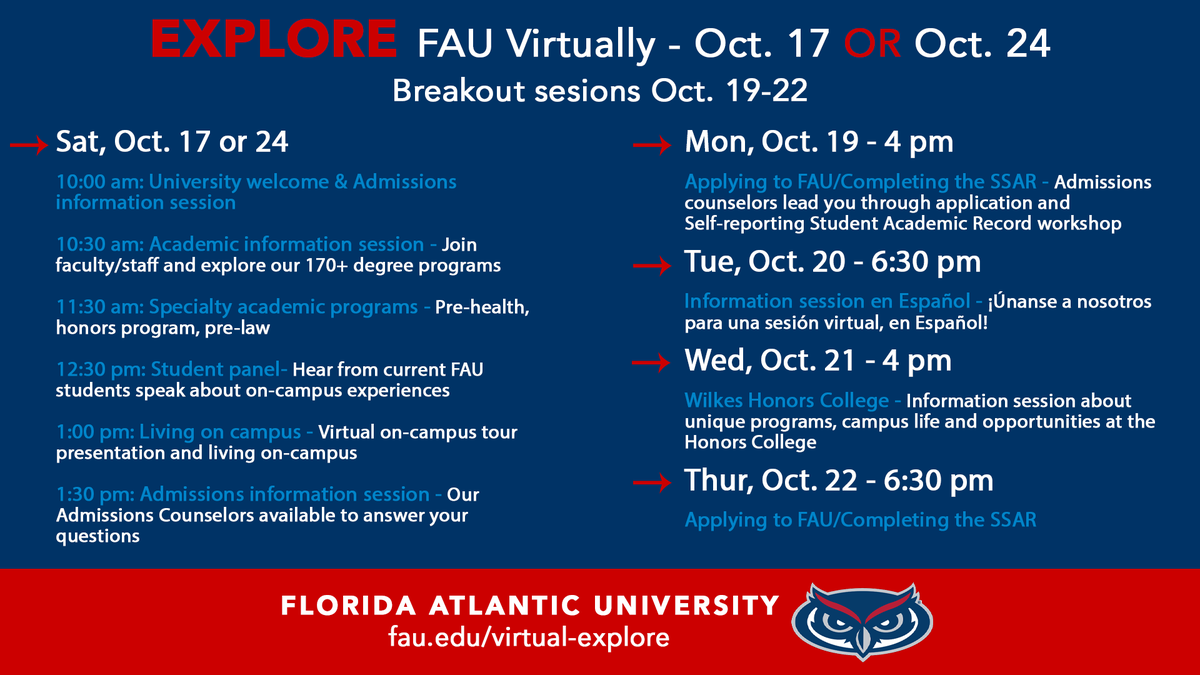 EXPLORE FAU Virtually - Oct. 17 OR Oct. 24
Breakout sesions Oct. 19-22

Sat, Oct. 17 or 24

10:00 am: University welcome & Admissions information session

10:30 am: Academic information session - Join faculty/staff and explore our 170+ degree programs

11:30 am: Specialty academic programs - Pre-health, honors program, pre-law

12:30 pm: Student panel- Hear from current FAU students speak about on-campus experiences

1:00 pm: Living on campus - Virtual on-campus tour presentation and living on-campus

1:30 pm: Admissions information session - Our Admissions Counselors available to answer your questions

Mon, Oct. 19 - 4 pm

Applying to FAU/Completing the SSAR - Admissions counselors lead you through application and Self-reporting Student Academic Record workshop

Tue, Oct. 20 - 6:30 pm

Information session en Español - ¡Únanse a nosotros para una sesión virtual, en Español!

Wed, Oct. 21 - 4 pm

Wilkes Honors College - Information session about unique programs, campus life and opportunities at the Honors College

Thur, Oct. 22 - 6:30 pm

Applying to FAU/Completing the SSAR

FLORIDA ATLANTIC UNIVERSITY
fau.edu/virtual-explore